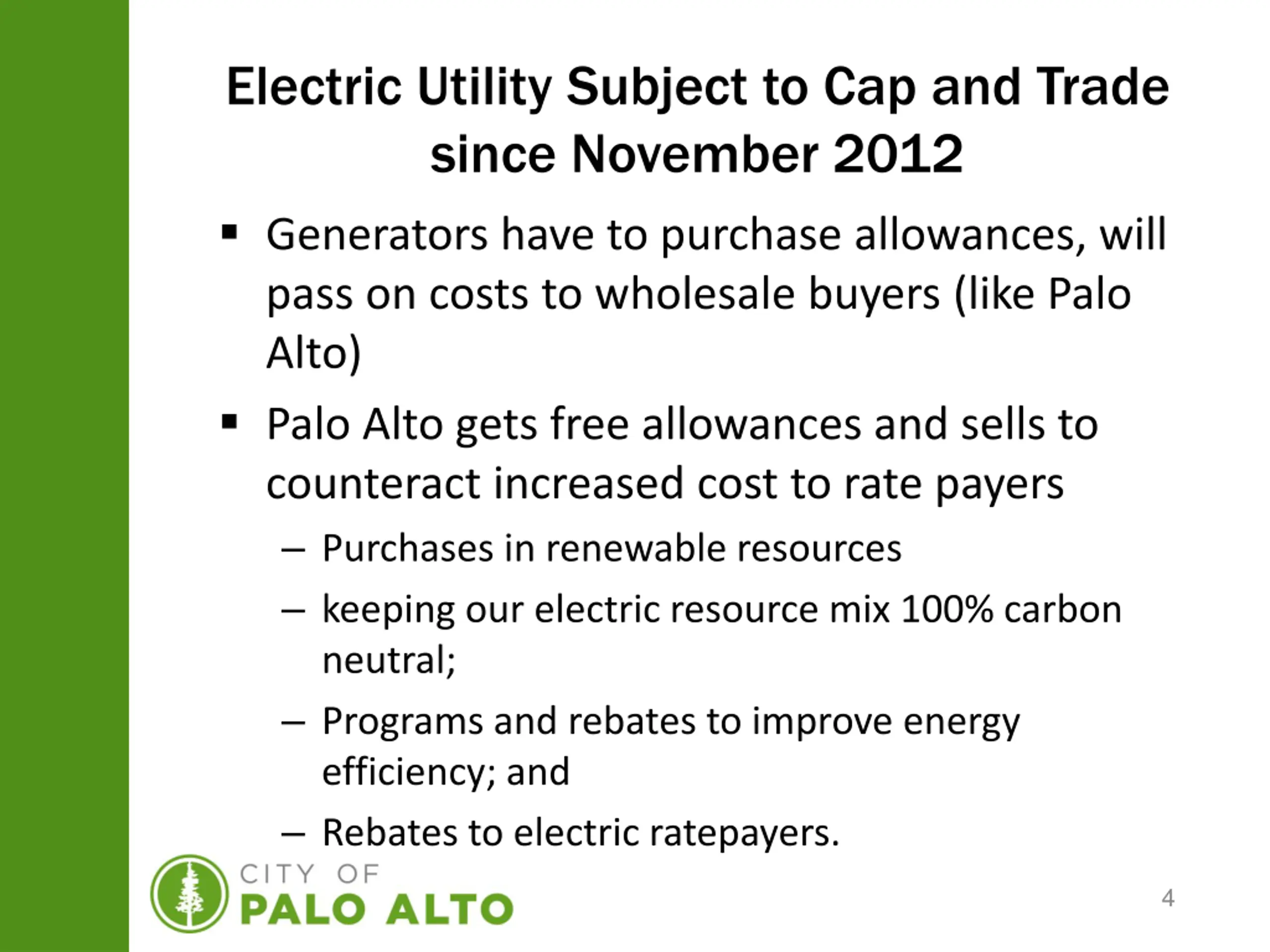 Electric Utility Subject to Cap and Trade since November 2012

▪ Generators have to purchase allowances, will pass on costs to wholesale buyers (like Palo Alto)

▪ Palo Alto gets free allowances and sells to counteract increased cost to rate payers

– Purchases in renewable resources

– keeping our electric resource mix 100% carbon neutral;

– Programs and rebates to improve energy efficiency; and

– Rebates to electric ratepayers.

CITY OF
PALO ALTO

4